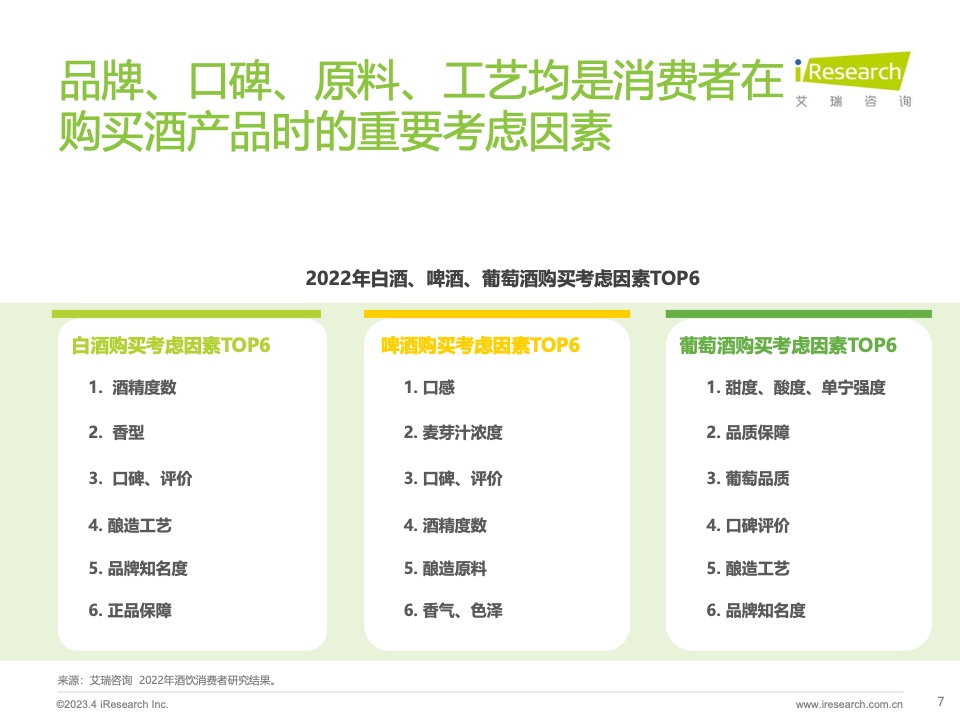 品牌、口碑、原料、工艺均是消费者在购买酒产品时的重要考虑因素

iResearch
艾瑞咨询

2022年白酒、啤酒、葡萄酒购买考虑因素TOP6

白酒购买考虑因素TOP6

1. 酒精度数
2. 香型
3. 口碑、评价
4. 酿造工艺
5. 品牌知名度
6. 正品保障

啤酒购买考虑因素TOP6

1. 口感
2. 麦芽汁浓度
3. 口碑、评价
4. 酒精度数
5. 酿造原料
6. 香气、色泽

葡萄酒购买考虑因素TOP6

1. 甜度、酸度、单宁强度
2. 品质保障
3. 葡萄品质
4. 口碑评价
5. 酿造工艺
6. 品牌知名度

来源：艾瑞咨询 2022年酒饮消费者研究结果。

©2023.4 iResearch Inc.

www.iresearch.com.cn

7